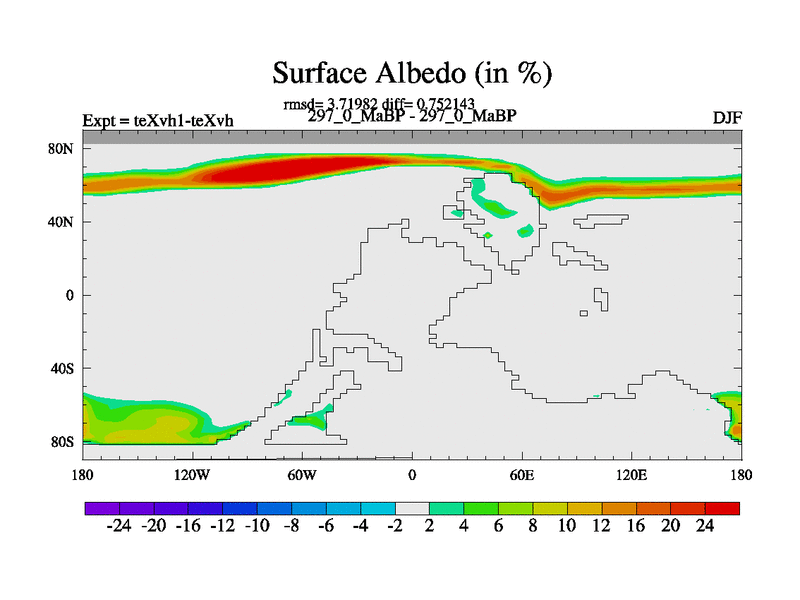 Surface Albedo (in %)

rmsd= 3.71982 diff= 0.752143

Expt = teXvh1-teXvh

297_0_MaBP - 297_0_MaBP

DJF

80N
40N
0
40S
80S

180 120W 60W 0 60E 120E 180

-24 -20 -16 -12 -10 -8 -6 -4 -2 2 4 6 8 10 12 16 20 24